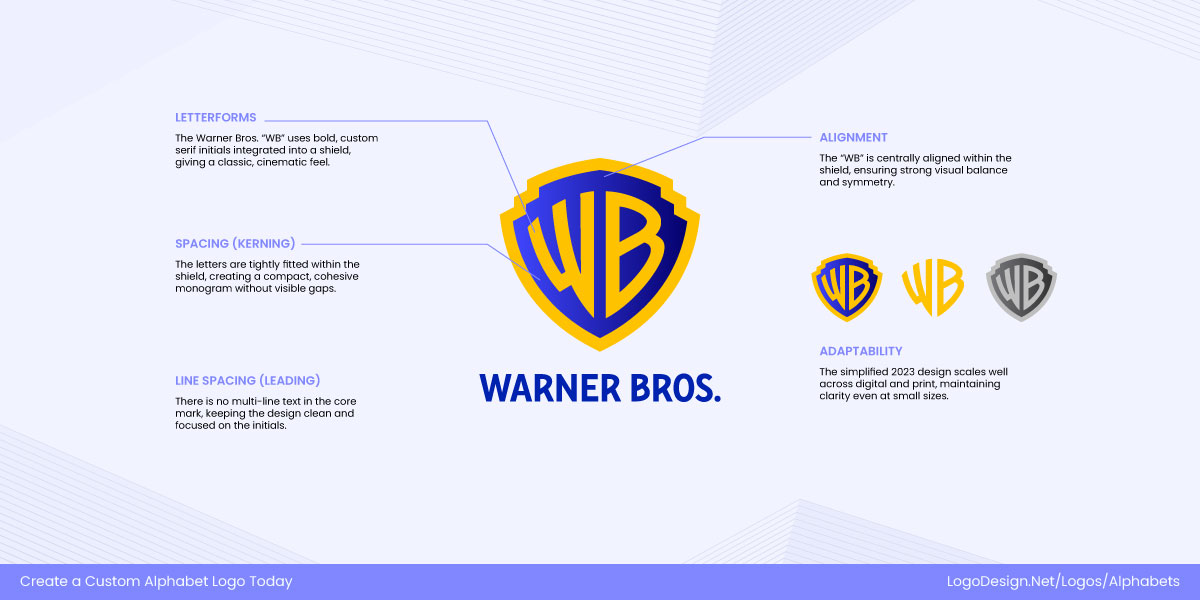 LETTERFORMS

The Warner Bros. "WB" uses bold, custom serif initials integrated into a shield, giving a classic, cinematic feel.

SPACING (KERNING)

The letters are tightly fitted within the shield, creating a compact, cohesive monogram without visible gaps.

LINE SPACING (LEADING)

There is no multi-line text in the core mark, keeping the design clean and focused on the initials.

WB

WARNER BROS.

ALIGNMENT

The "WB" is centrally aligned within the shield, ensuring strong visual balance and symmetry.

WB WB WB

ADAPTABILITY

The simplified 2023 design scales well across digital and print, maintaining clarity even at small sizes.

Create a Custom Alphabet Logo Today

LogoDesign.Net/Logos/Alphabets